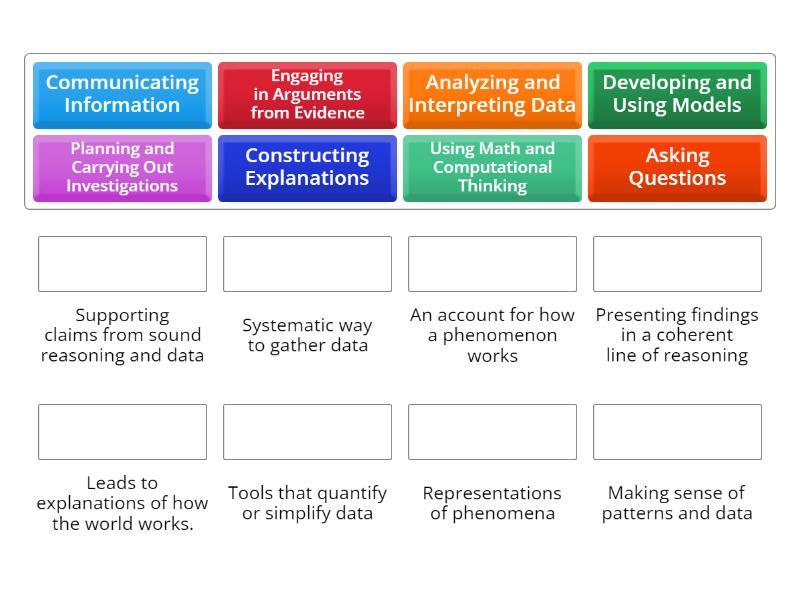 Communicating Information

Engaging in Arguments from Evidence

Analyzing and Interpreting Data

Developing and Using Models

Planning and Carrying Out Investigations

Constructing Explanations

Using Math and Computational Thinking

Asking Questions

Supporting claims from sound reasoning and data

Systematic way to gather data

An account for how a phenomenon works

Presenting findings in a coherent line of reasoning

Leads to explanations of how the world works.

Tools that quantify or simplify data

Representations of phenomena

Making sense of patterns and data